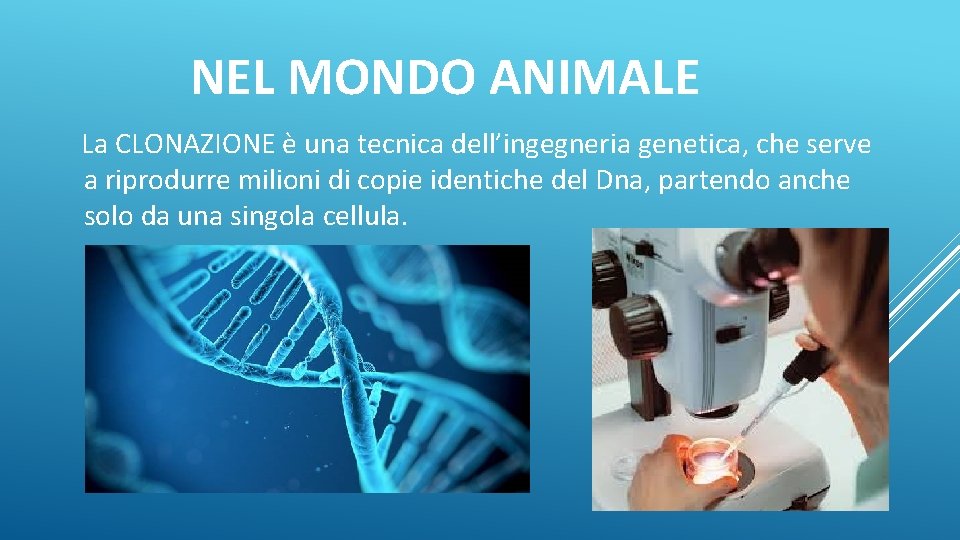 NEL MONDO ANIMALE

La CLONAZIONE è una tecnica dell’ingegneria genetica, che serve a riprodurre milioni di copie identiche del Dna, partendo anche solo da una singola cellula.